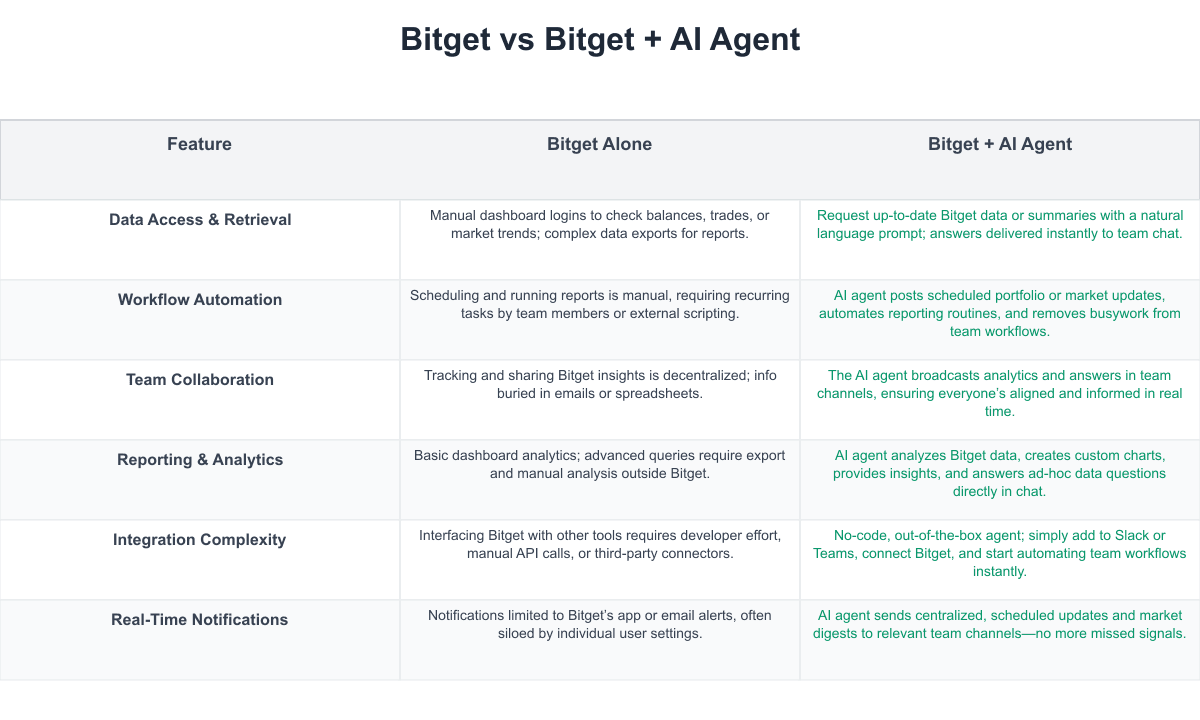 Bitget vs Bitget + AI Agent

| Feature | Bitget Alone | Bitget + AI Agent |
|---|---|---|
| Data Access & Retrieval | Manual dashboard logins to check balances, trades, or market trends; complex data exports for reports. | Request up-to-date Bitget data or summaries with a natural language prompt; answers delivered instantly to team chat. |
| Workflow Automation | Scheduling and running reports is manual, requiring recurring tasks by team members or external scripting. | AI agent posts scheduled portfolio or market updates, automates reporting routines, and removes busywork from team workflows. |
| Team Collaboration | Tracking and sharing Bitget insights is decentralized; info buried in emails or spreadsheets. | The AI agent broadcasts analytics and answers in team channels, ensuring everyone's aligned and informed in real time. |
| Reporting & Analytics | Basic dashboard analytics; advanced queries require export and manual analysis outside Bitget. | AI agent analyzes Bitget data, creates custom charts, provides insights, and answers ad-hoc data questions directly in chat. |
| Integration Complexity | Interfacing Bitget with other tools requires developer effort, manual API calls, or third-party connectors. | No-code, out-of-the-box agent; simply add to Slack or Teams, connect Bitget, and start automating team workflows instantly. |
| Real-Time Notifications | Notifications limited to Bitget's app or email alerts, often siloed by individual user settings. | AI agent sends centralized, scheduled updates and market digests to relevant team channels—no more missed signals. |